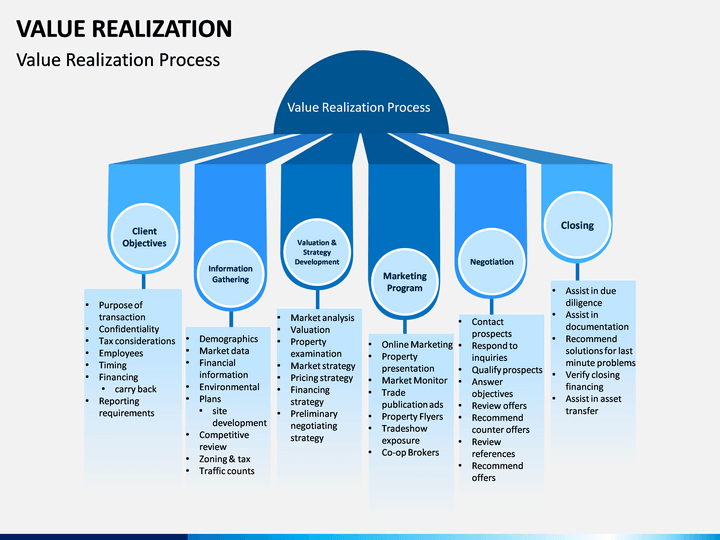 VALUE REALIZATION

Value Realization Process

Value Realization Process

Client Objectives

- Purpose of transaction
- Confidentiality
- Tax considerations
- Employees
- Timing
- Financing
  - carry back
- Reporting requirements

Information Gathering

- Demographics
- Market data
- Financial information
- Environmental
- Plans
  - site development
- Competitive review
- Zoning & tax
- Traffic counts

Valuation & Strategy Development

- Market analysis
- Valuation
- Property examination
- Market strategy
- Pricing strategy
- Financing strategy
- Preliminary negotiating strategy

Marketing Program

- Online Marketing
- Property presentation
- Market Monitor
- Trade publication ads
- Property Flyers
- Tradeshow exposure
- Co-op Brokers

Negotiation

- Contact prospects
- Respond to inquiries
- Qualify prospects
- Answer objectives
- Review offers
- Recommend counter offers
- Review references
- Recommend offers

Closing

- Assist in due diligence
- Assist in documentation
- Recommend solutions for last minute problems
- Verify closing financing
- Assist in asset transfer